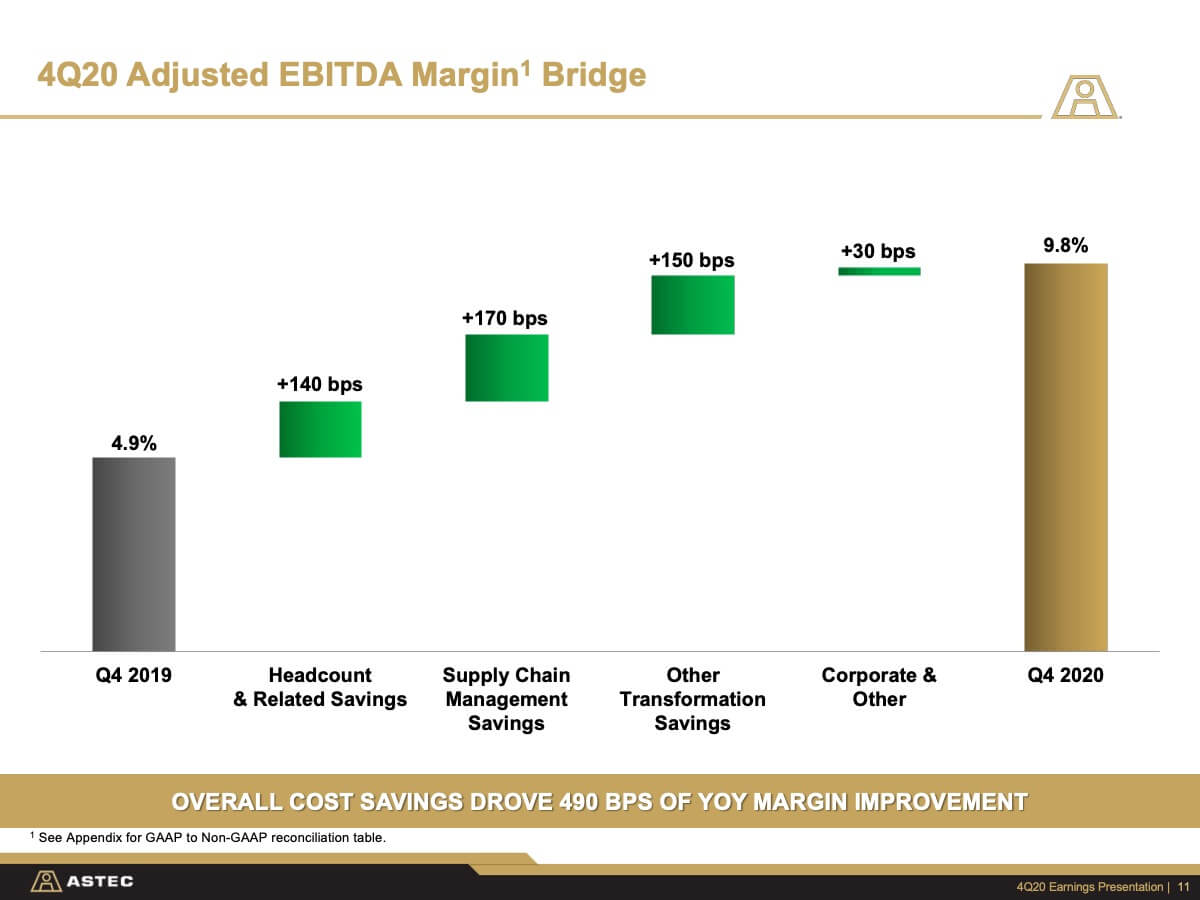 4Q20 Adjusted EBITDA Margin$^1$ Bridge

4.9%

+140 bps

+170 bps

+150 bps

+30 bps

9.8%

Q4 2019

Headcount & Related Savings

Supply Chain Management Savings

Other Transformation Savings

Corporate & Other

Q4 2020

OVERALL COST SAVINGS DROVE 490 BPS OF YOY MARGIN IMPROVEMENT

$^1$ See Appendix for GAAP to Non-GAAP reconciliation table.

ASTEC

4Q20 Earnings Presentation | 11